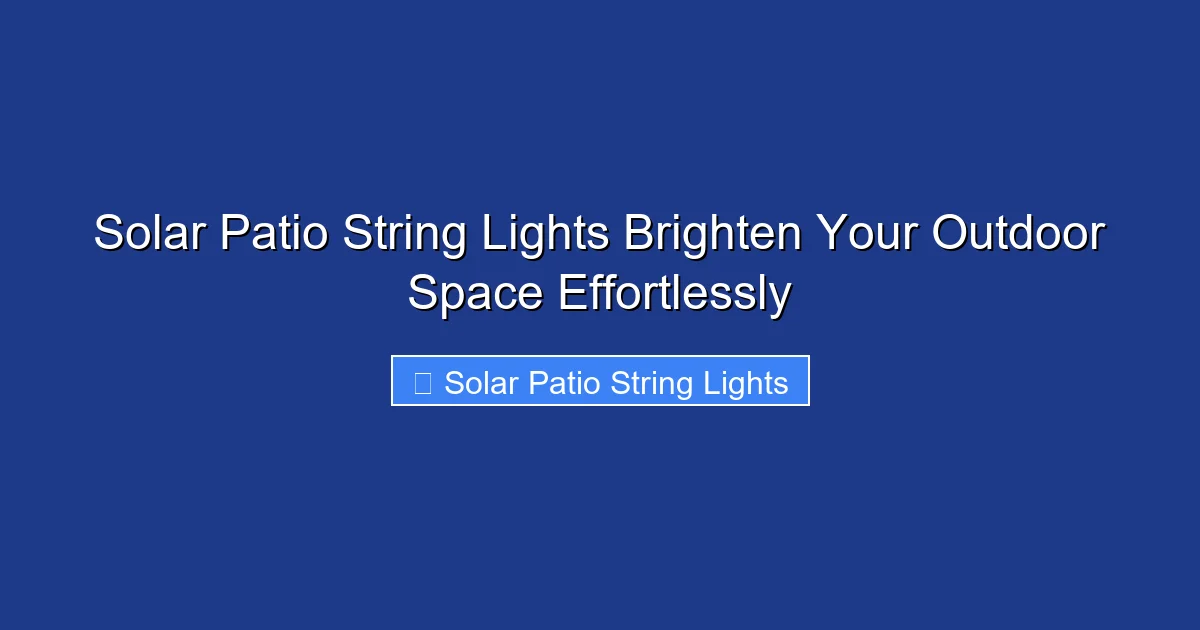 Solar Patio String Lights Brighten Your Outdoor Space Effortlessly

Solar Patio String Lights